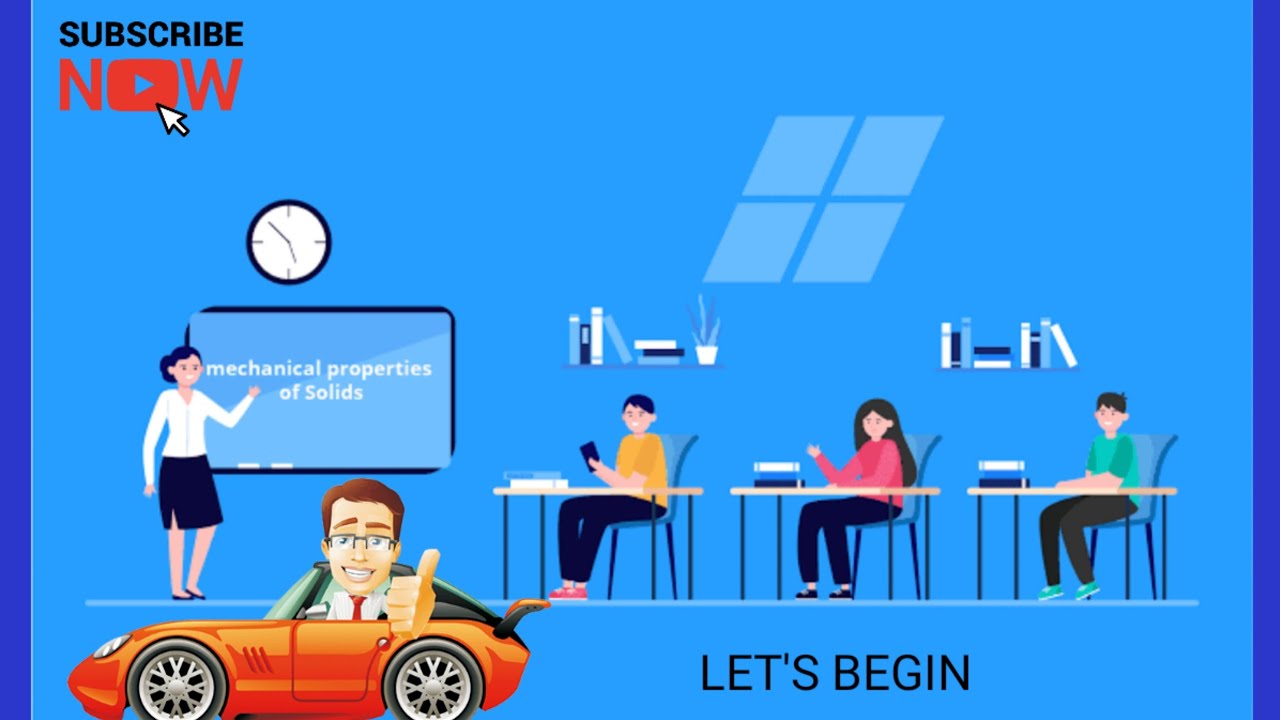 SUBSCRIBE
NOW

mechanical properties of Solids

LET'S BEGIN